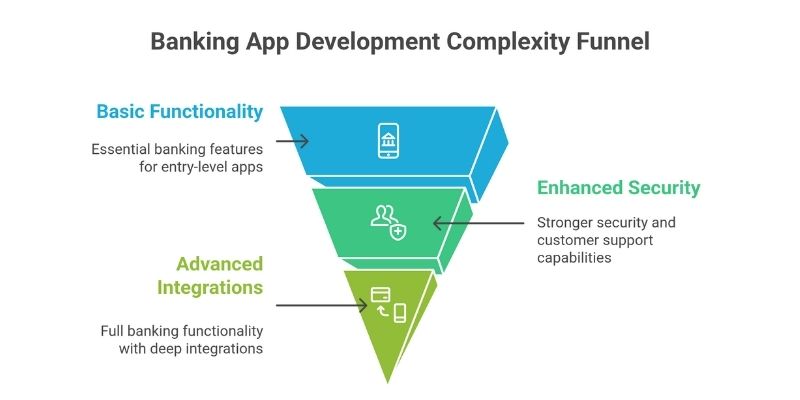 Banking App Development Complexity Funnel

Basic Functionality

Essential banking features for entry-level apps

Enhanced Security

Stronger security and customer support capabilities

Advanced Integrations

Full banking functionality with deep integrations